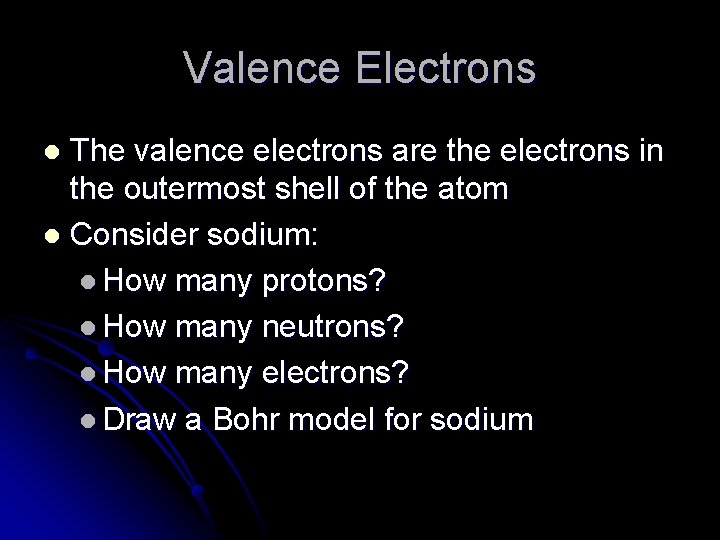 Valence Electrons

- The valence electrons are the electrons in the outermost shell of the atom
- Consider sodium:
  - How many protons?
  - How many neutrons?
  - How many electrons?
  - Draw a Bohr model for sodium